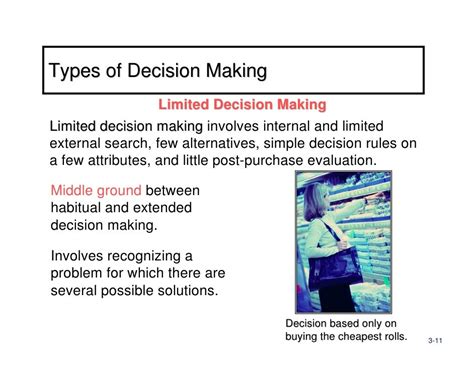 Types of Decision Making

Limited Decision Making

Limited decision making involves internal and limited external search, few alternatives, simple decision rules on a few attributes, and little post-purchase evaluation.

Middle ground between habitual and extended decision making.

Involves recognizing a problem for which there are several possible solutions.

Decision based only on buying the cheapest rolls.

3-11